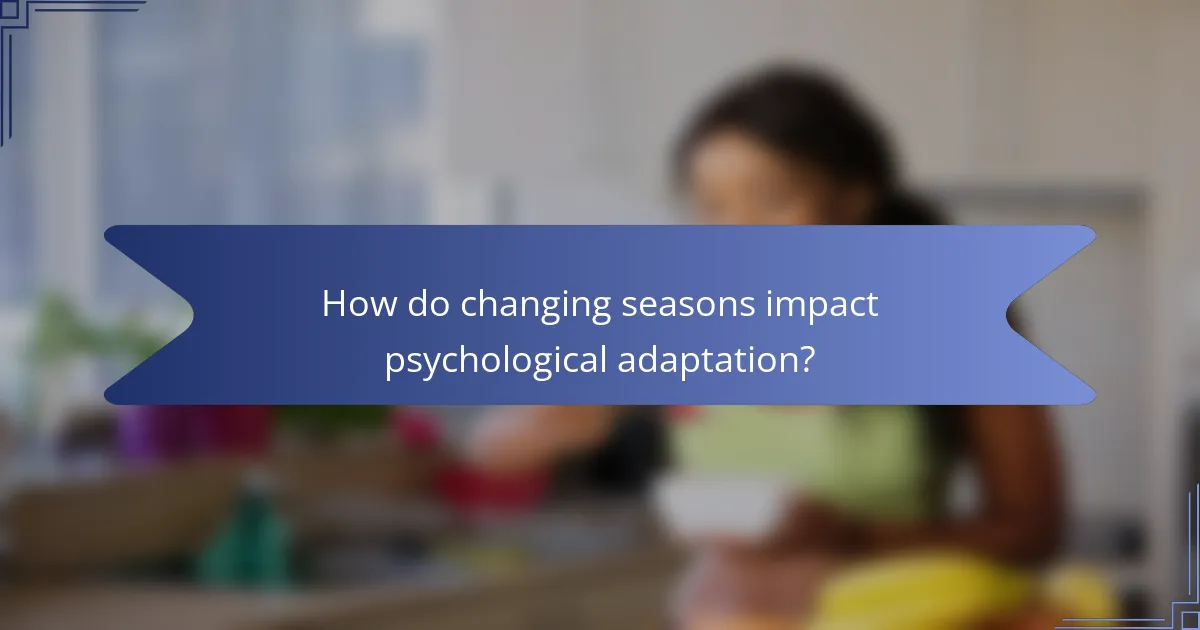 How do changing seasons impact psychological adaptation?